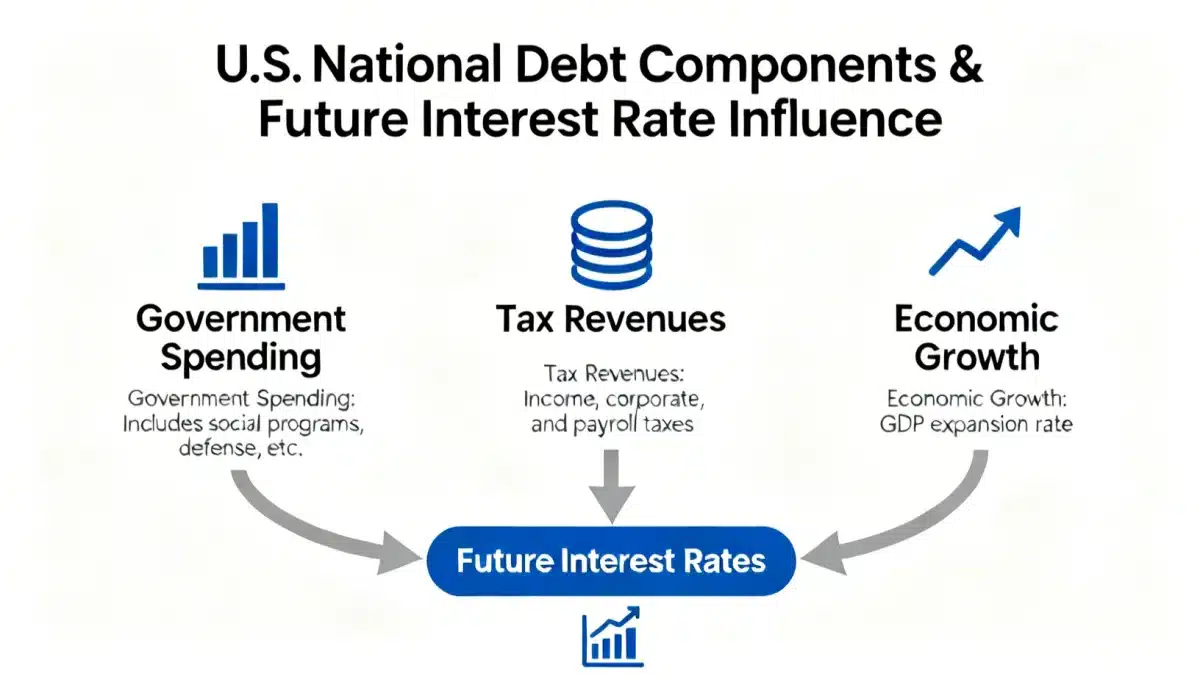 U.S. National Debt Components & Future Interest Rate Influence

Government Spending

Government Spending: Includes social programs, defense, etc.

Tax Revenues

Tax Revenues: Income, corporate, and payroll taxes

Economic Growth

Economic Growth: GDP expansion rate

Future Interest Rates